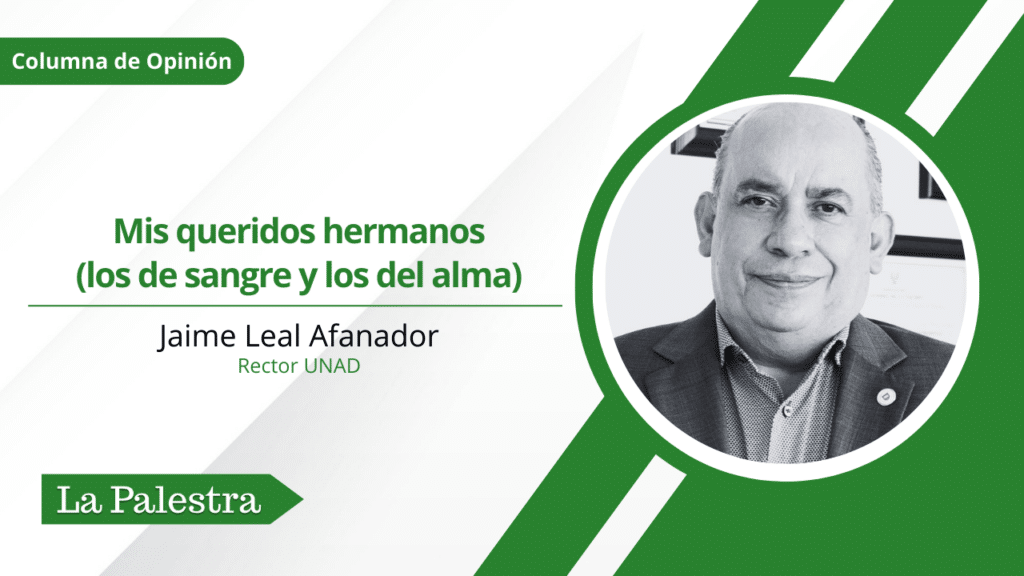 Columna de Opinión

Mis queridos hermanos (los de sangre y los del alma)

Jaime Leal Afanador
Rector UNAD

La Palestra